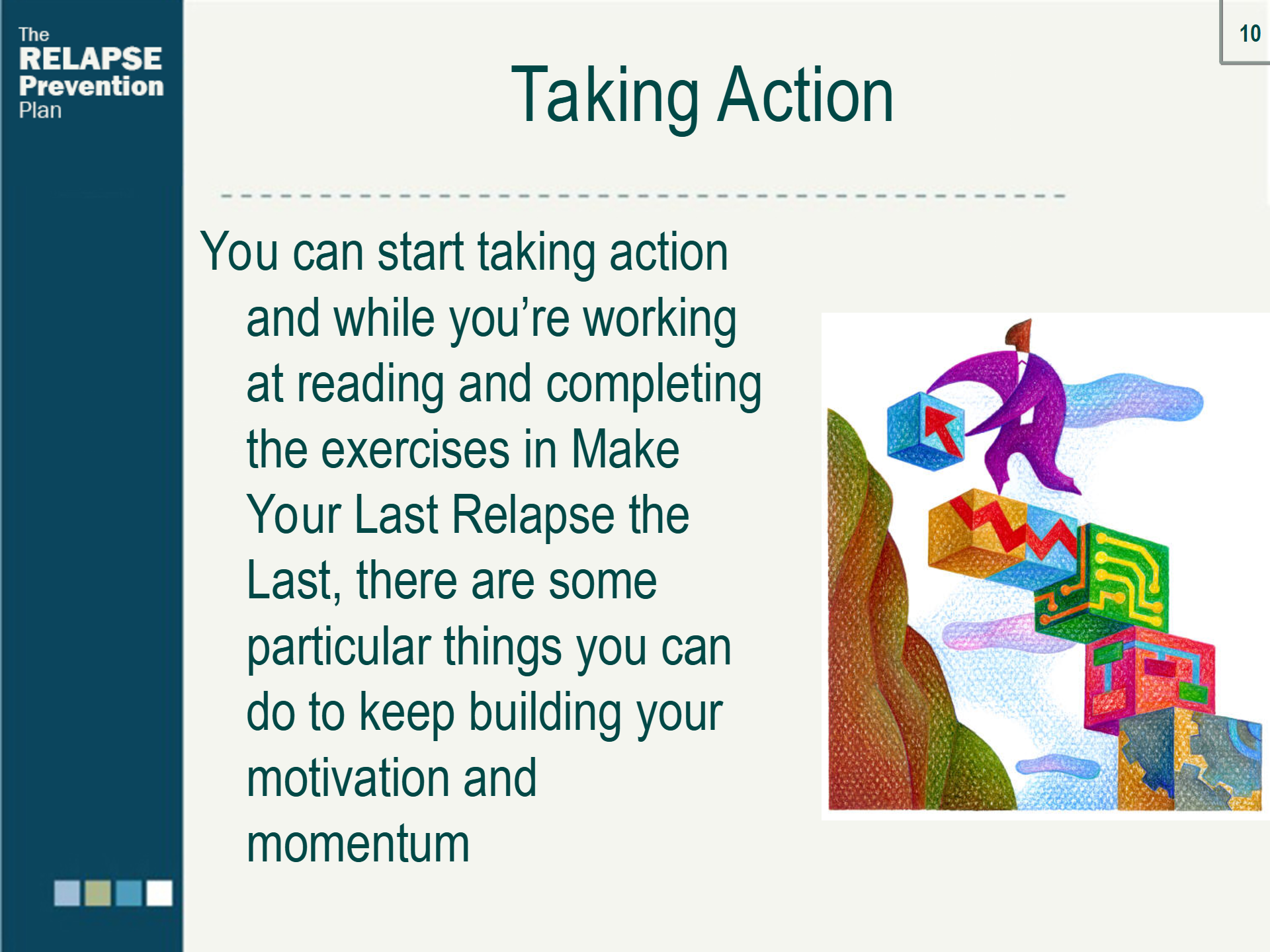 The
RELAPSE
Prevention
Plan

10

Taking Action

You can start taking action and while you’re working at reading and completing the exercises in Make Your Last Relapse the Last, there are some particular things you can do to keep building your motivation and momentum